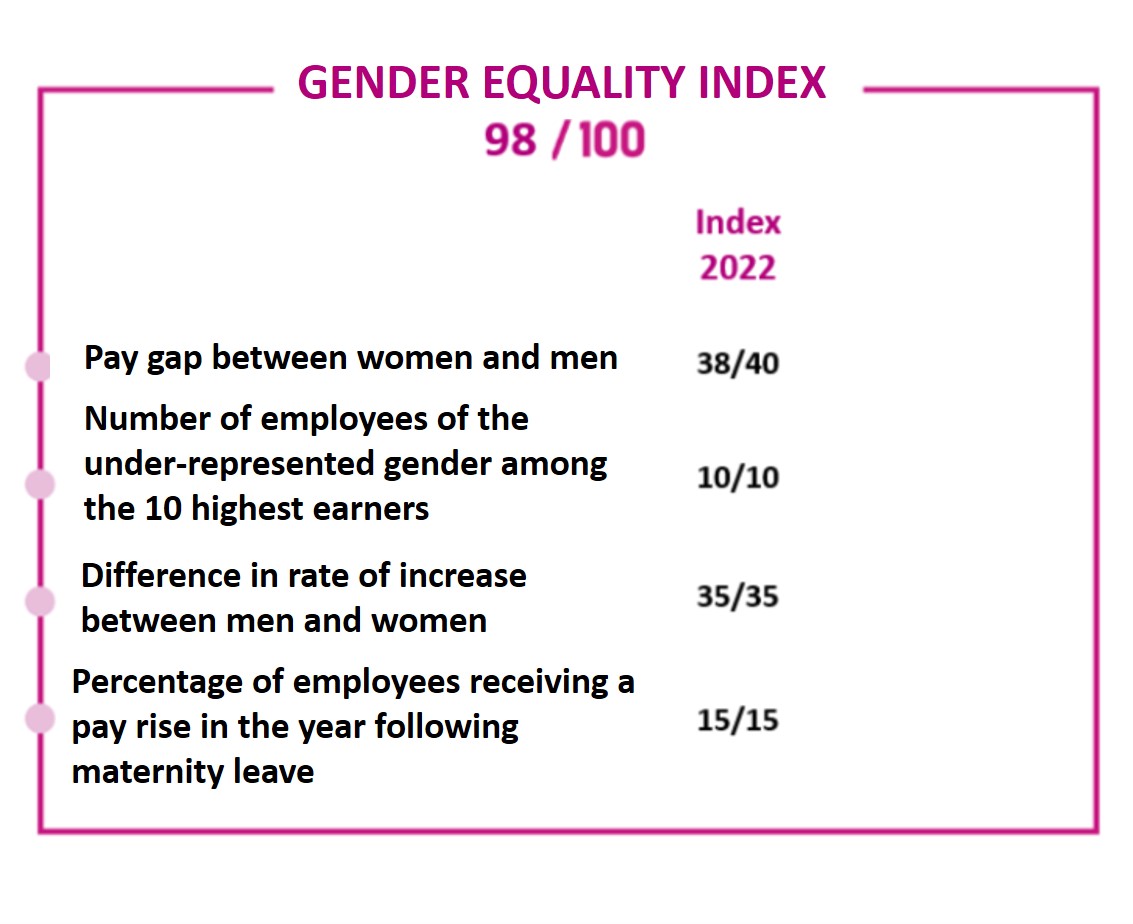 GENDER EQUALITY INDEX
98 / 100

| | Index 2022 |
|---|---|
| Pay gap between women and men | 38/40 |
| Number of employees of the under-represented gender among the 10 highest earners | 10/10 |
| Difference in rate of increase between men and women | 35/35 |
| Percentage of employees receiving a pay rise in the year following maternity leave | 15/15 |